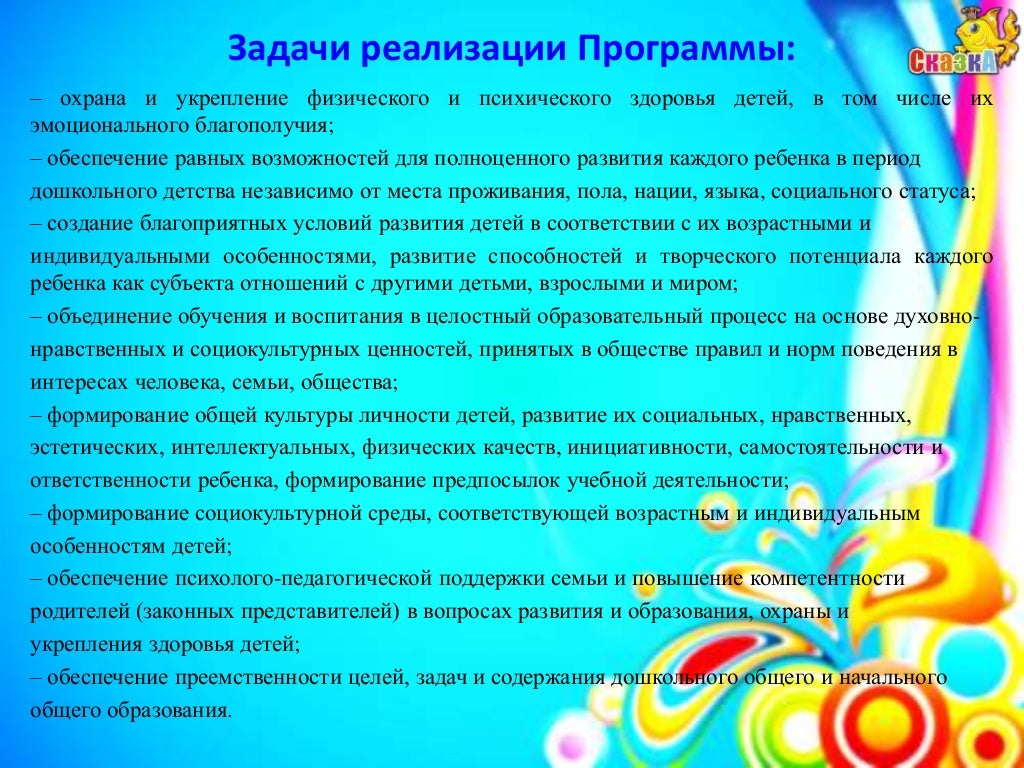 Задачи реализации Программы:

СказкА

– охрана и укрепление физического и психического здоровья детей, в том числе их эмоционального благополучия;

– обеспечение равных возможностей для полноценного развития каждого ребенка в период дошкольного детства независимо от места проживания, пола, нации, языка, социального статуса;

– создание благоприятных условий развития детей в соответствии с их возрастными и индивидуальными особенностями, развитие способностей и творческого потенциала каждого ребенка как субъекта отношений с другими детьми, взрослыми и миром;

– объединение обучения и воспитания в целостный образовательный процесс на основе духовно-нравственных и социокультурных ценностей, принятых в обществе правил и норм поведения в интересах человека, семьи, общества;

– формирование общей культуры личности детей, развитие их социальных, нравственных, эстетических, интеллектуальных, физических качеств, инициативности, самостоятельности и ответственности ребенка, формирование предпосылок учебной деятельности;

– формирование социокультурной среды, соответствующей возрастным и индивидуальным особенностям детей;

– обеспечение психолого-педагогической поддержки семьи и повышение компетентности родителей (законных представителей) в вопросах развития и образования, охраны и укрепления здоровья детей;

– обеспечение преемственности целей, задач и содержания дошкольного общего и начального общего образования.